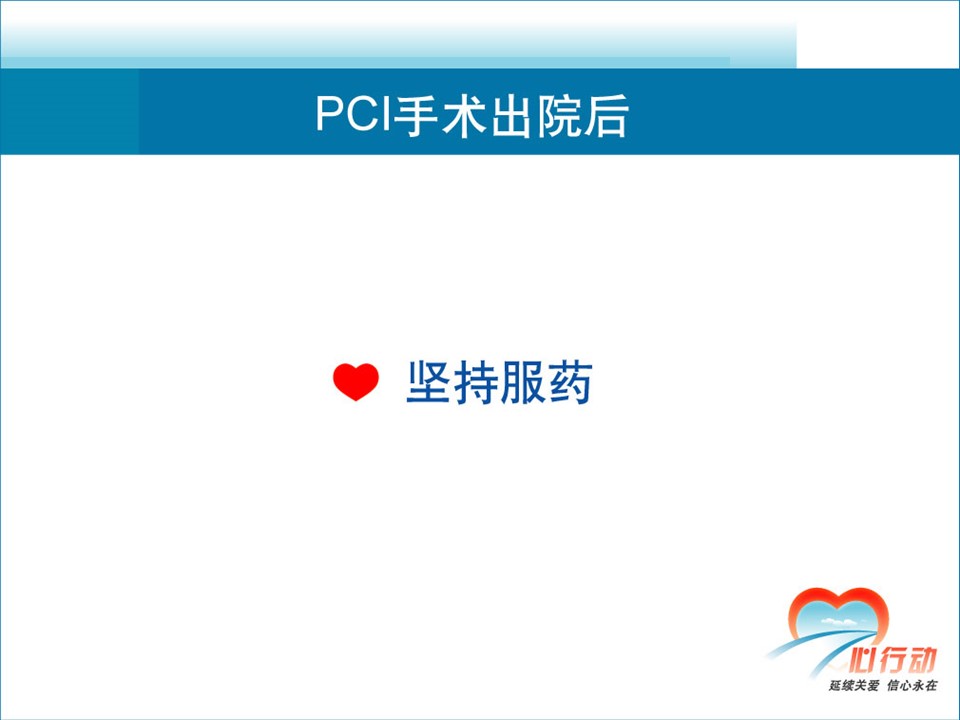 PCI手术出院后

坚持服药

心行动
延续关爱 信心永在